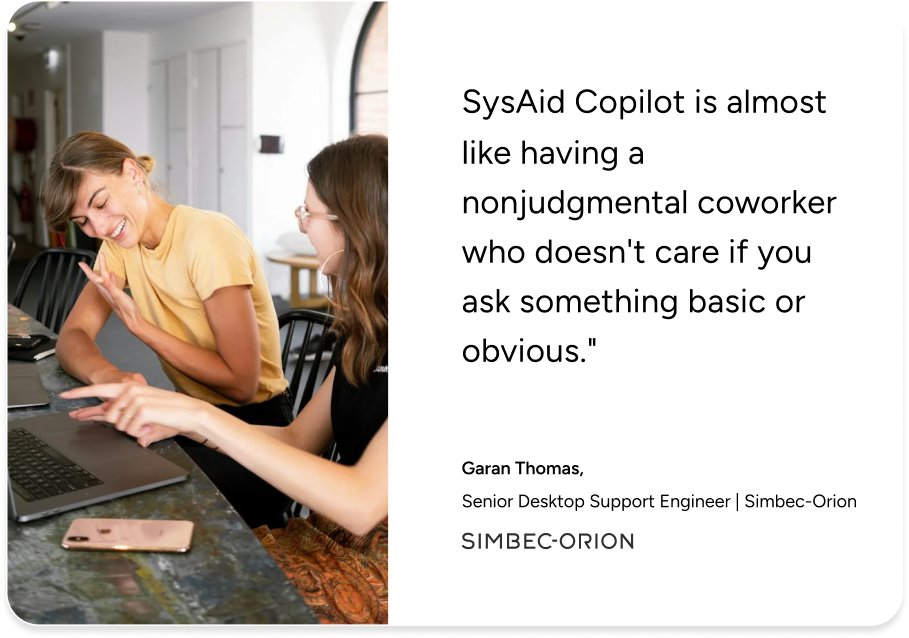 SysAid Copilot is almost like having a nonjudgmental coworker who doesn't care if you ask something basic or obvious."

Garan Thomas,

Senior Desktop Support Engineer | Simbec-Orion

SIMBEC-ORION